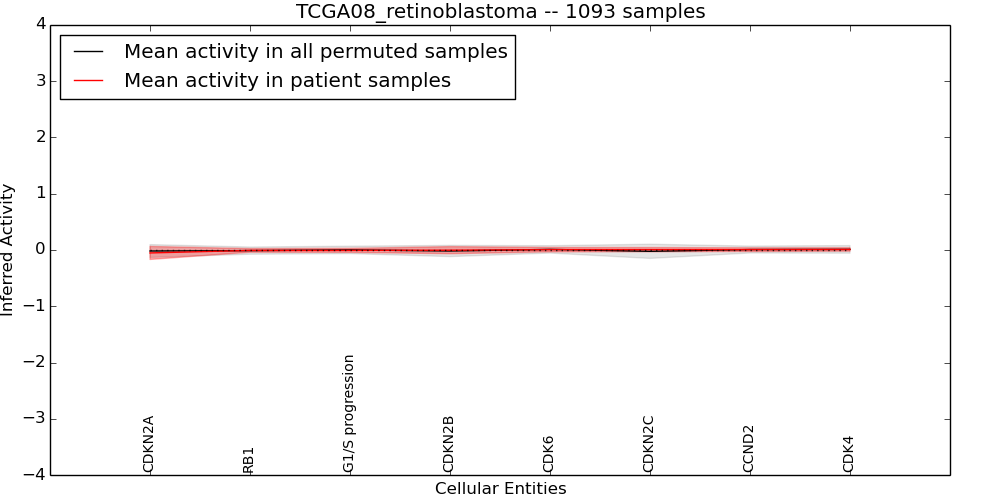 TCGA08_retinoblastoma -- 1093 samples

Mean activity in all permuted samples
Mean activity in patient samples

Inferred Activity

4
3
2
1
0
−1
−2
−3
−4

CDKN2A
RB1
G1/S progression
CDKN2B
CDK6
CDKN2C
CCND2
CDK4

Cellular Entities